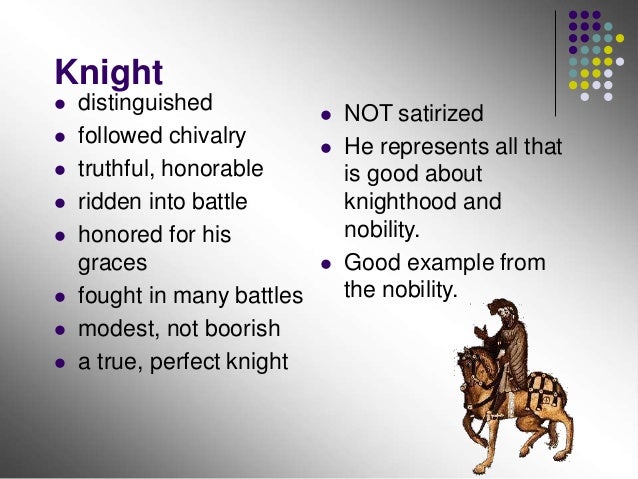 Knight

- distinguished
- followed chivalry
- truthful, honorable
- ridden into battle
- honored for his graces
- fought in many battles
- modest, not boorish
- a true, perfect knight

- NOT satirized
- He represents all that is good about knighthood and nobility.
- Good example from the nobility.